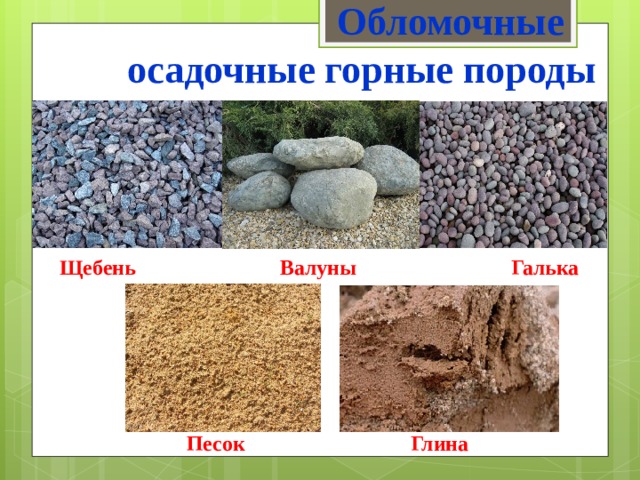 Обломочные

осадочные горные породы

Щебень

Валуны

Галька

Песок

Глина